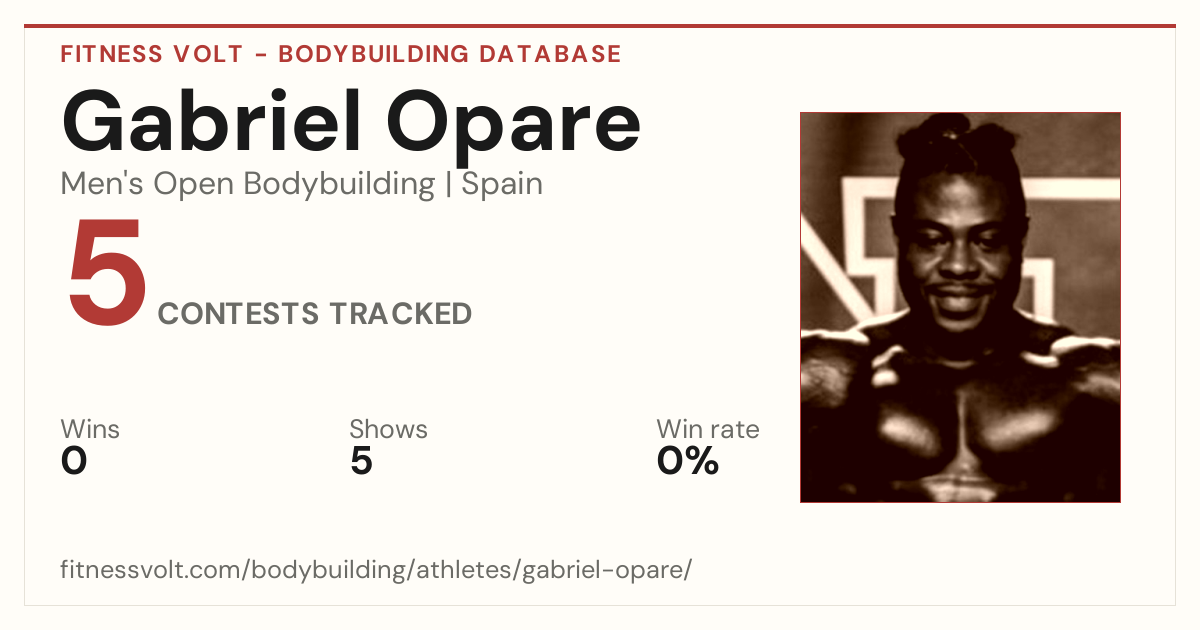 FITNESS VOLT - BODYBUILDING DATABASE

Gabriel Opare

Men's Open Bodybuilding | Spain

5 CONTESTS TRACKED

Wins
0

Shows
5

Win rate
0%

fitnessvolt.com/bodybuilding/athletes/gabriel-opare/